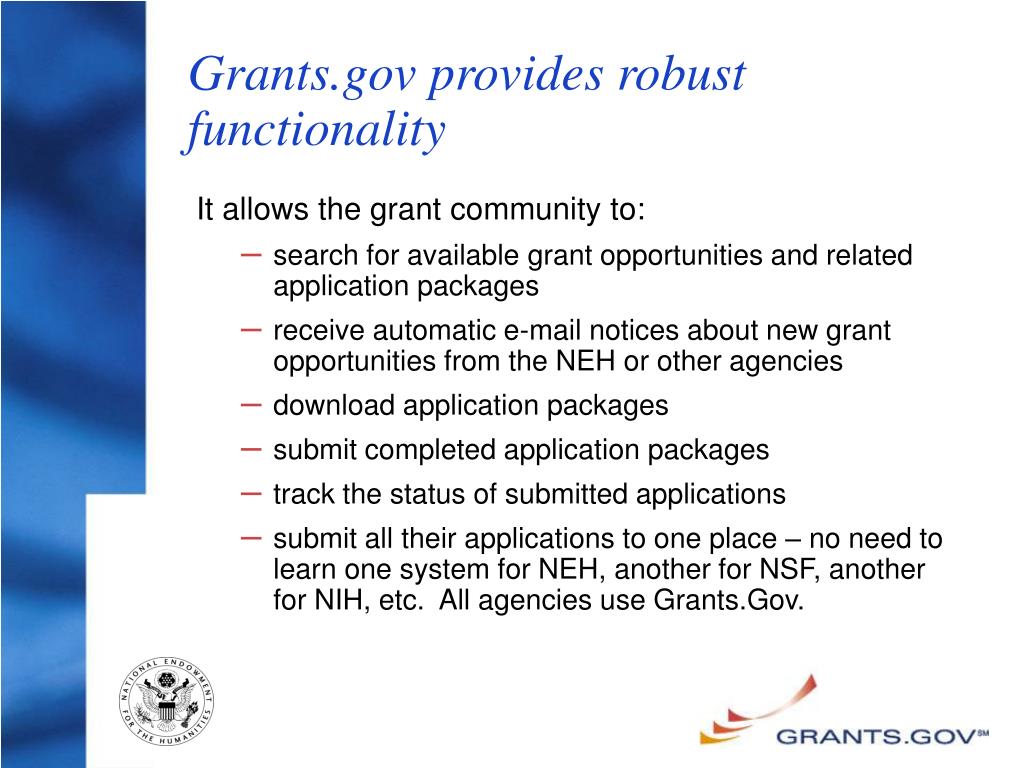 Grants.gov provides robust functionality

It allows the grant community to:

– search for available grant opportunities and related application packages

– receive automatic e-mail notices about new grant opportunities from the NEH or other agencies

– download application packages

– submit completed application packages

– track the status of submitted applications

– submit all their applications to one place – no need to learn one system for NEH, another for NSF, another for NIH, etc. All agencies use Grants.Gov.

NATIONAL ENDOWMENT FOR THE HUMANITIES

GRANTS.GOV℠